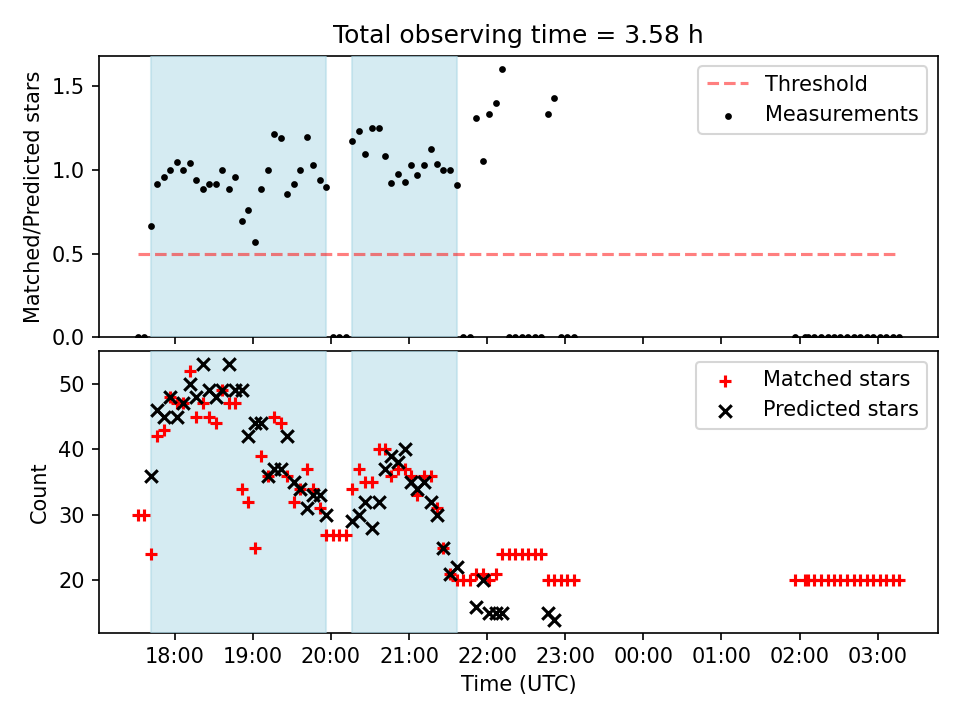 Total observing time = 3.58 h

Matched/Predicted stars

1.5
1.0
0.5
0.0

Threshold
Measurements

Count

50
40
30
20

Matched stars
Predicted stars

18:00 19:00 20:00 21:00 22:00 23:00 00:00 01:00 02:00 03:00

Time (UTC)